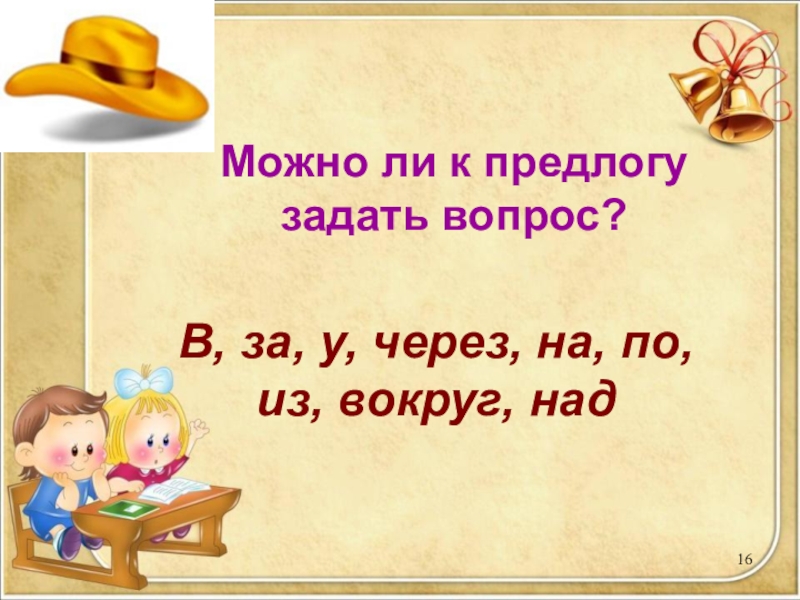 Можно ли к предлогу задать вопрос?

В, за, у, через, на, по, из, вокруг, над

16